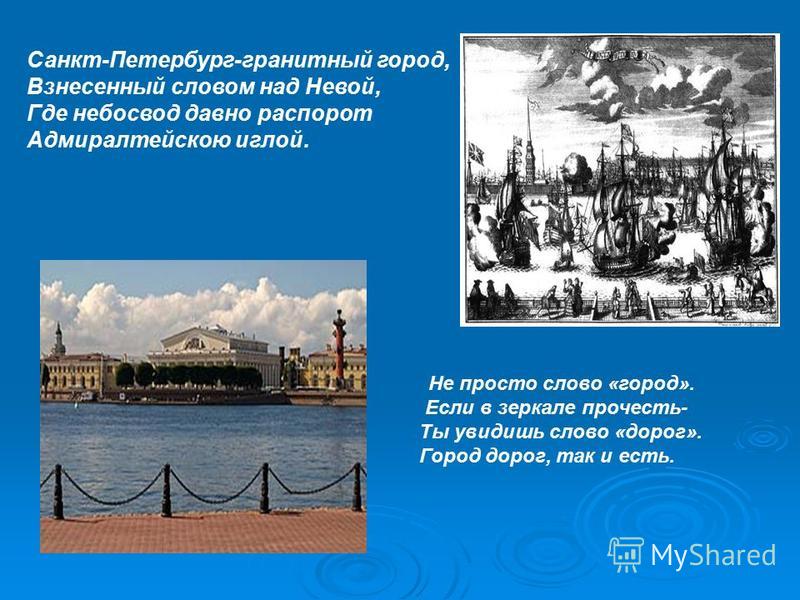 Санкт-Петербург-гранитный город,
Взнесенный словом над Невой,
Где небосвод давно распорот
Адмиралтейскою иглой.

Не просто слово «город».
Если в зеркале прочесть-
Ты увидишь слово «дорог».
Город дорог, так и есть.

MyShared